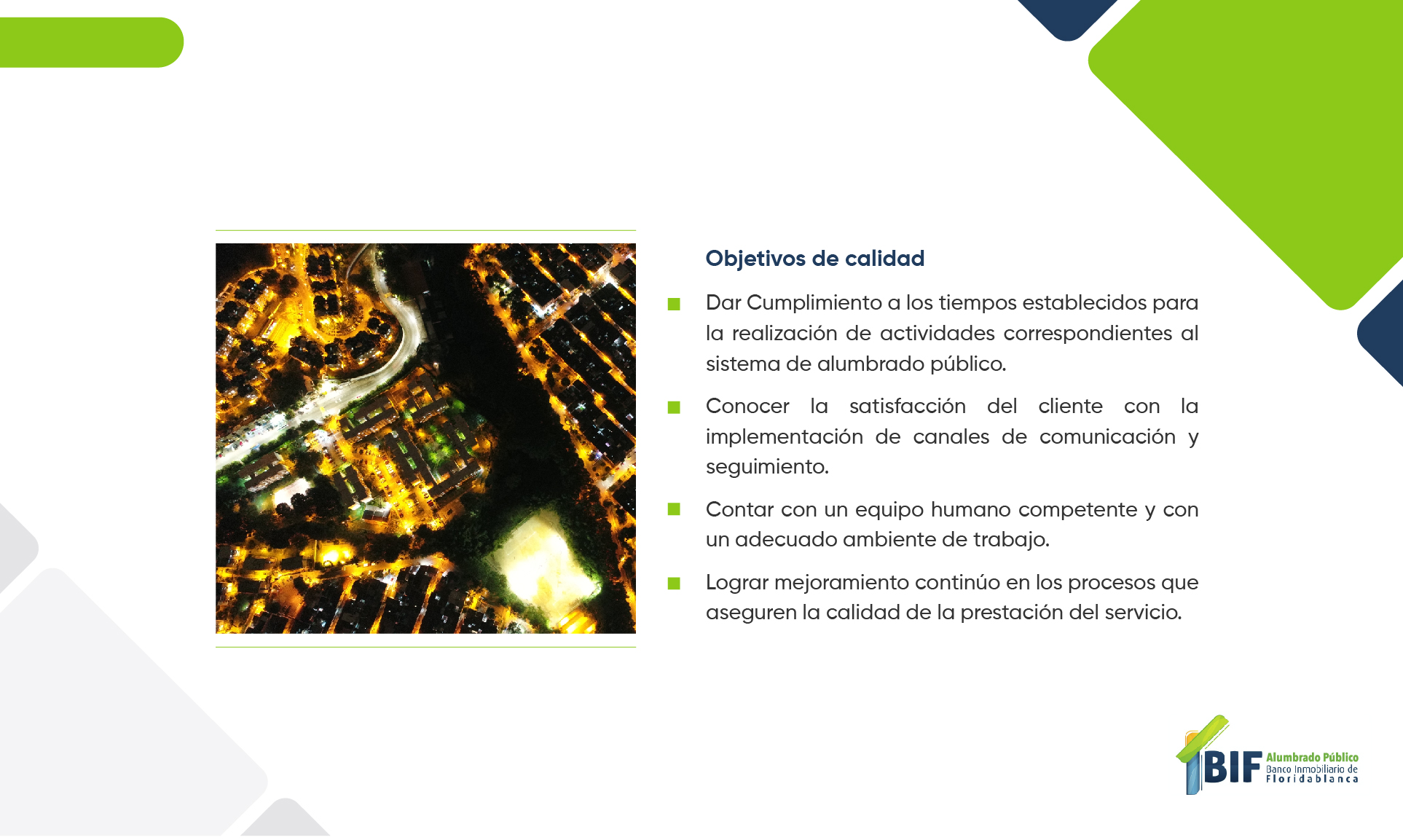 Objetivos de calidad

Dar Cumplimiento a los tiempos establecidos para la realización de actividades correspondientes al sistema de alumbrado público.

Conocer la satisfacción del cliente con la implementación de canales de comunicación y seguimiento.

Contar con un equipo humano competente y con un adecuado ambiente de trabajo.

Lograr mejoramiento continúo en los procesos que aseguren la calidad de la prestación del servicio.

BIF Alumbrado Público Banco Inmobiliario de Floridablanca